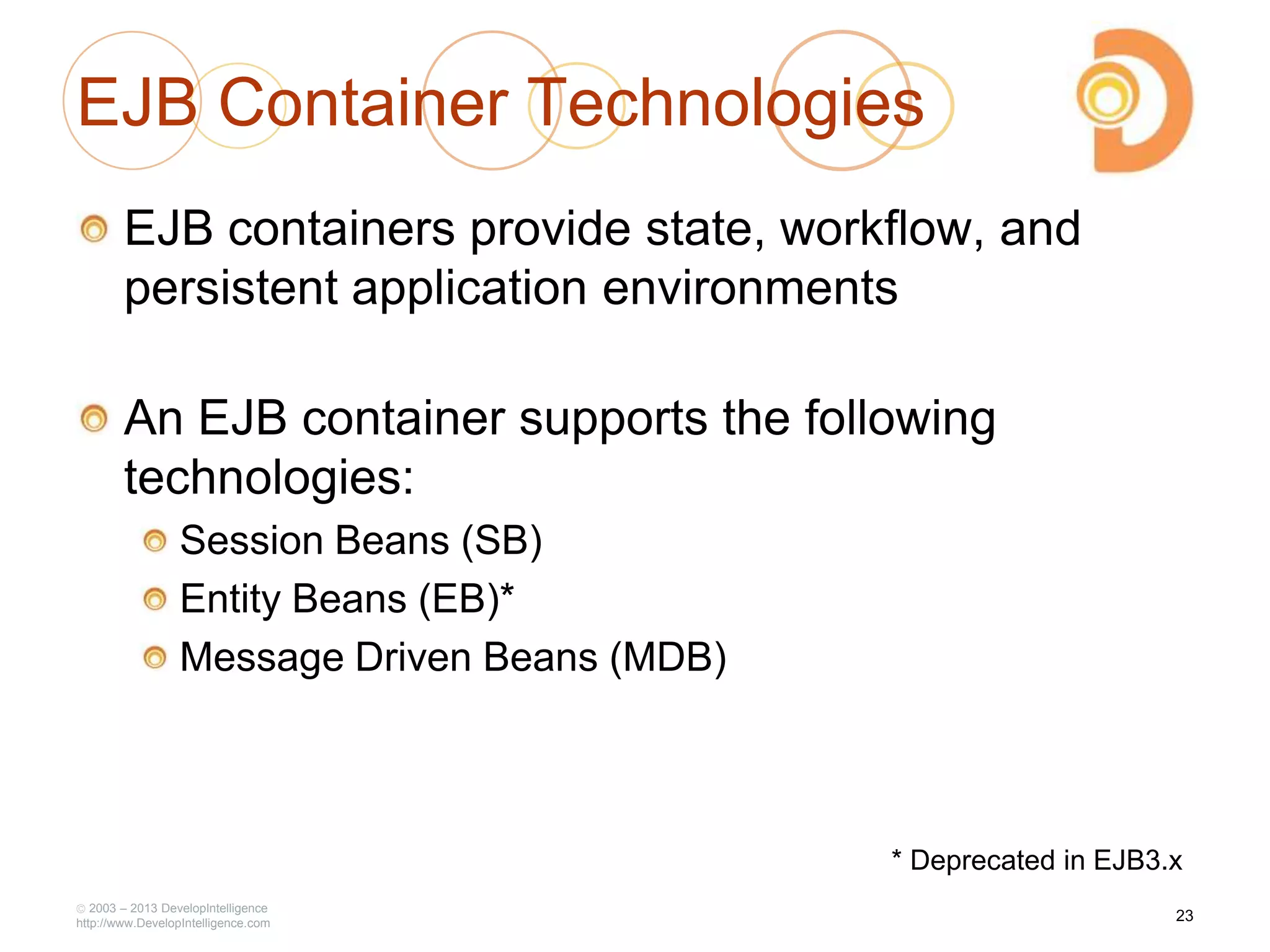 EJB Container Technologies

EJB containers provide state, workflow, and persistent application environments

An EJB container supports the following technologies:

Session Beans (SB)

Entity Beans (EB)*

Message Driven Beans (MDB)

* Deprecated in EJB3.x

© 2003 – 2013 DevelopIntelligence
http://www.DevelopIntelligence.com

23